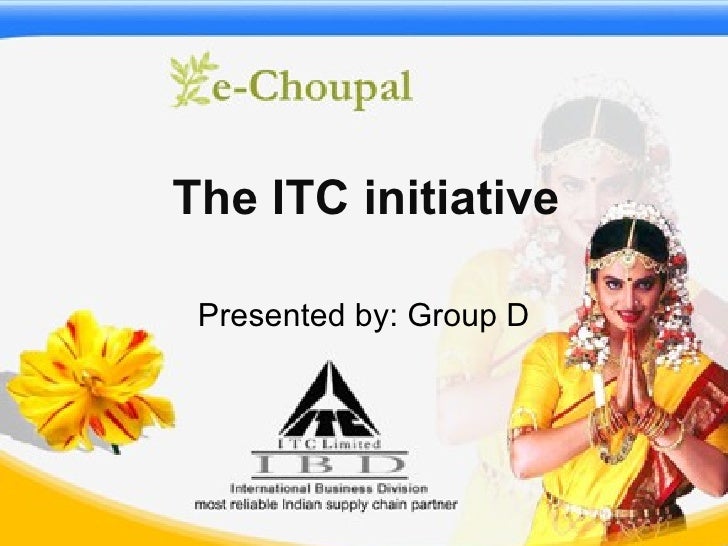 e-Choupal

The ITC initiative

Presented by: Group D

ITC

ITC Limited

IBD

International Business Division
most reliable Indian supply chain partner